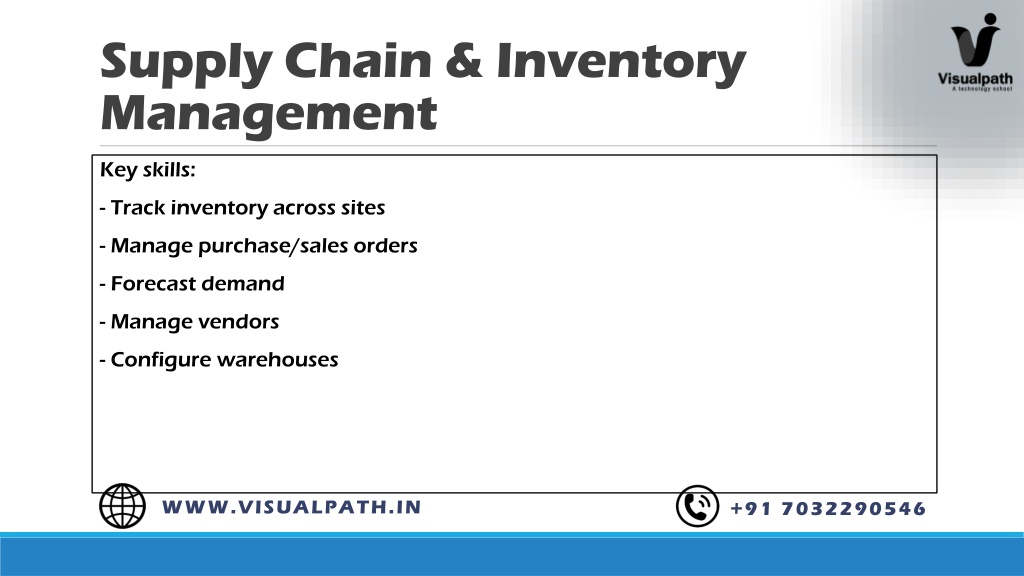 Supply Chain & Inventory Management

Visualpath
A technology school

Key skills:

- Track inventory across sites

- Manage purchase/sales orders

- Forecast demand

- Manage vendors

- Configure warehouses

WWW.VISUALPATH.IN

+91 7032290546